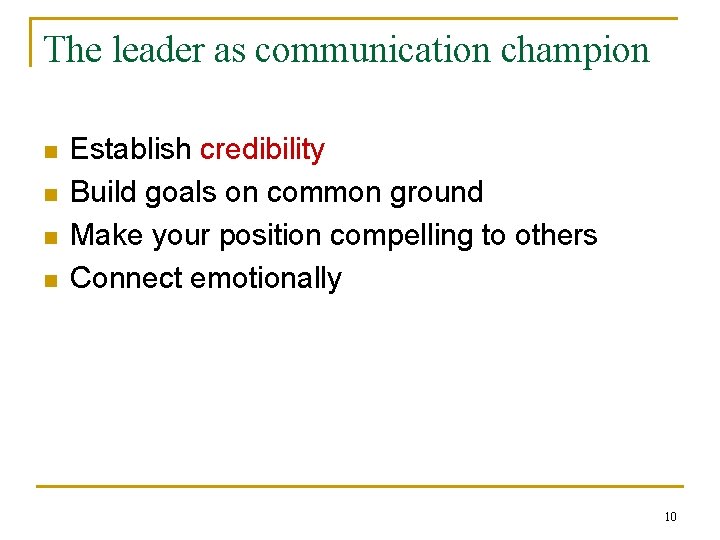 The leader as communication champion

- Establish credibility
- Build goals on common ground
- Make your position compelling to others
- Connect emotionally

10